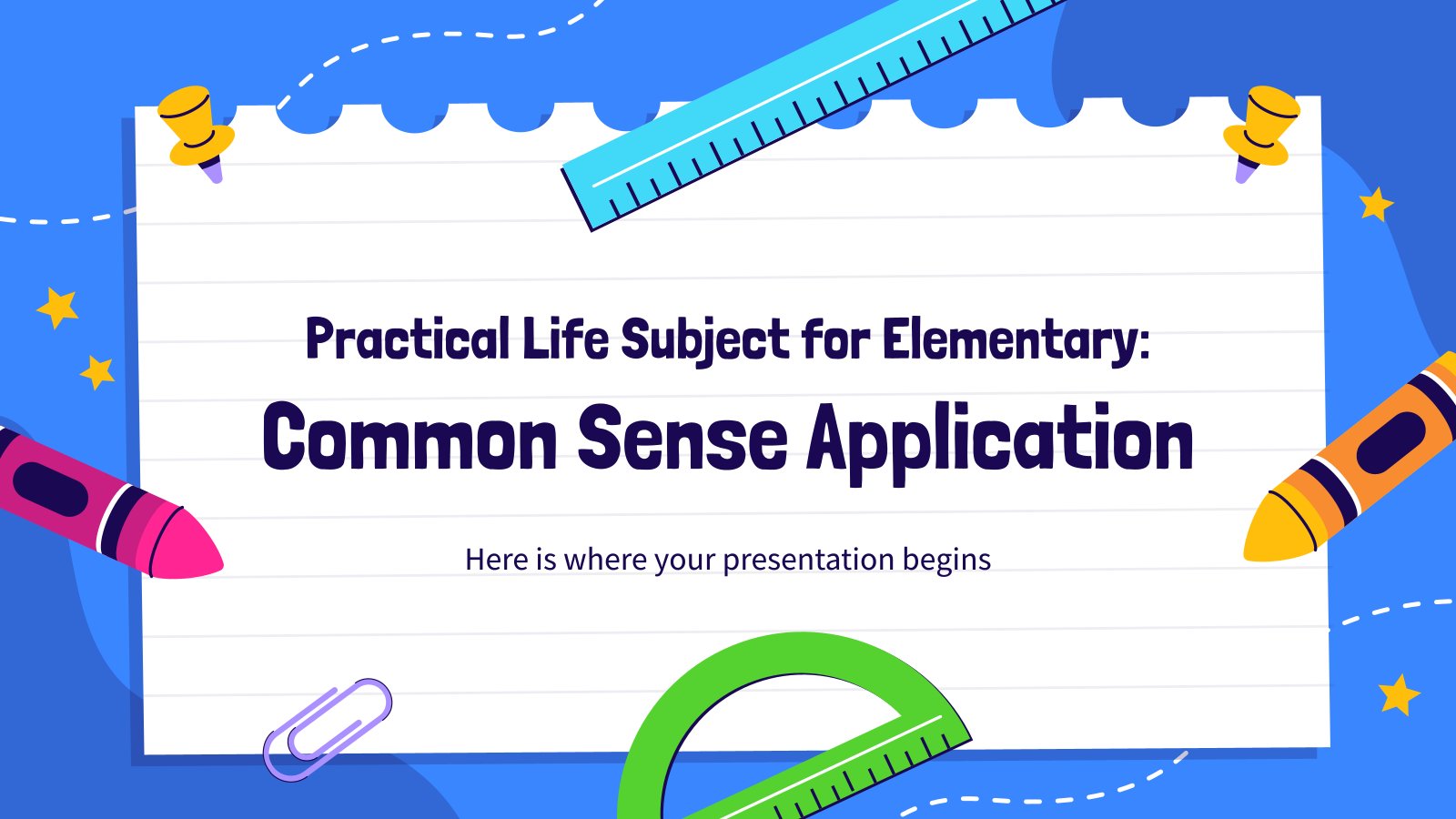 Practical Life Subject for Elementary:
Common Sense Application

Here is where your presentation begins